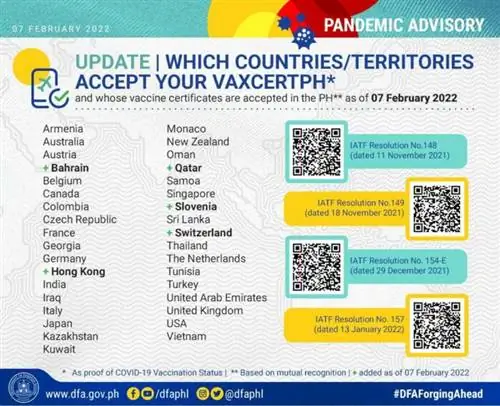 07 FEBRUARY 2022

PANDEMIC ADVISORY

UPDATE | WHICH COUNTRIES/TERRITORIES ACCEPT YOUR VAXCERTPH*

and whose vaccine certificates are accepted in the PH** as of 07 February 2022

Armenia
Australia
Austria
+ Bahrain
Belgium
Canada
Colombia
Czech Republic
France
Georgia
Germany
+ Hong Kong
India
Iraq
Italy
Japan
Kazakhstan
Kuwait

Monaco
New Zealand
Oman
+ Qatar
Samoa
Singapore
+ Slovenia
Sri Lanka
+ Switzerland
Thailand
The Netherlands
Tunisia
Turkey
United Arab Emirates
United Kingdom
USA
Vietnam

IATF Resolution No.148 (dated 11 November 2021)

IATF Resolution No.149 (dated 18 November 2021)

IATF Resolution No. 154-E (dated 29 December 2021)

IATF Resolution No. 157 (dated 13 January 2022)

* As proof of COVID-19 Vaccination Status | ** Based on mutual recognition | + added as of 07 February 2022

www.dfa.gov.ph /dfaphl @dfaphl #DFAForgingAhead